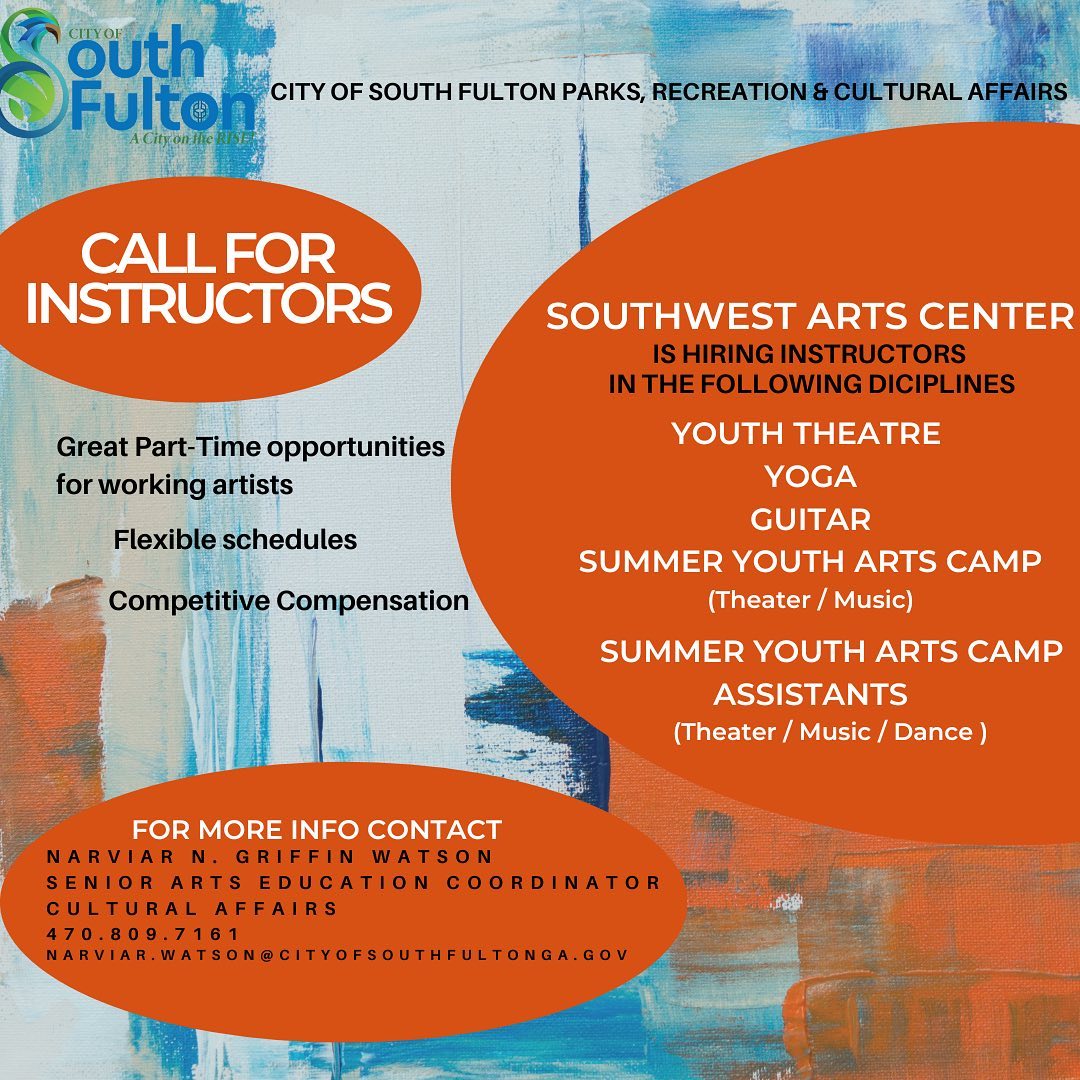 CITY OF South Fulton
A City on the RISE

CITY OF SOUTH FULTON PARKS, RECREATION & CULTURAL AFFAIRS

CALL FOR INSTRUCTORS

Great Part-Time opportunities for working artists

Flexible schedules

Competitive Compensation

SOUTHWEST ARTS CENTER
IS HIRING INSTRUCTORS
IN THE FOLLOWING DICIPLINES

YOUTH THEATRE
YOGA
GUITAR
SUMMER YOUTH ARTS CAMP
(Theater / Music)

SUMMER YOUTH ARTS CAMP ASSISTANTS
(Theater / Music / Dance )

FOR MORE INFO CONTACT
NARVIAR N. GRIFFIN WATSON
SENIOR ARTS EDUCATION COORDINATOR
CULTURAL AFFAIRS
470.809.7161
NARVIAR.WATSON@CITYOFSOUTHFULTONGA.GOV